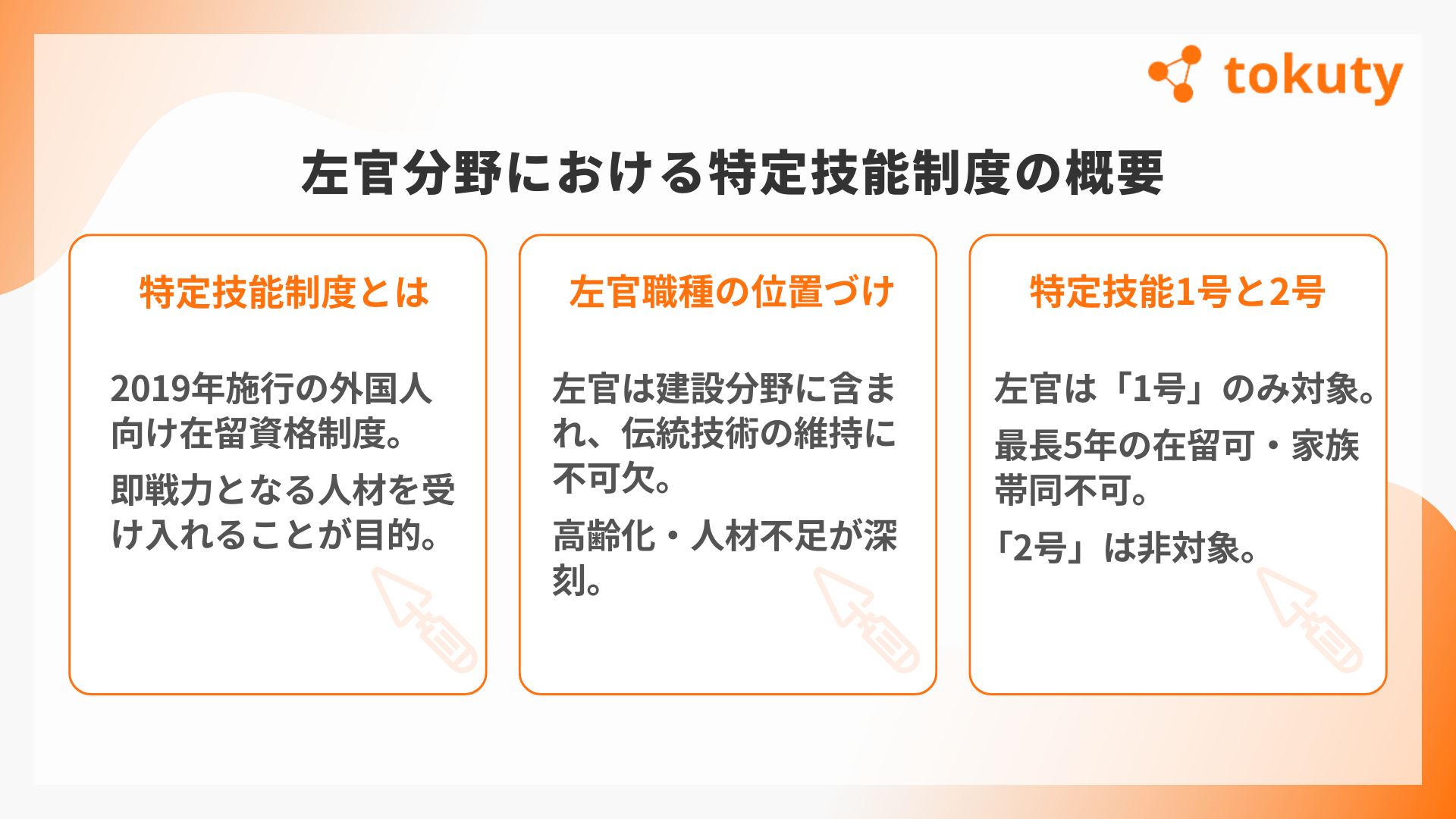 tokuty

左官分野における特定技能制度の概要

特定技能制度とは

2019年施行の外国人向け在留資格制度。

即戦力となる人材を受け入れることが目的。

左官職種の位置づけ

左官は建設分野に含まれ、伝統技術の維持に不可欠。

高齢化・人材不足が深刻。

特定技能1号と2号

左官は「1号」のみ対象。

最長5年の在留可・家族帯同不可。

「2号」は非対象。